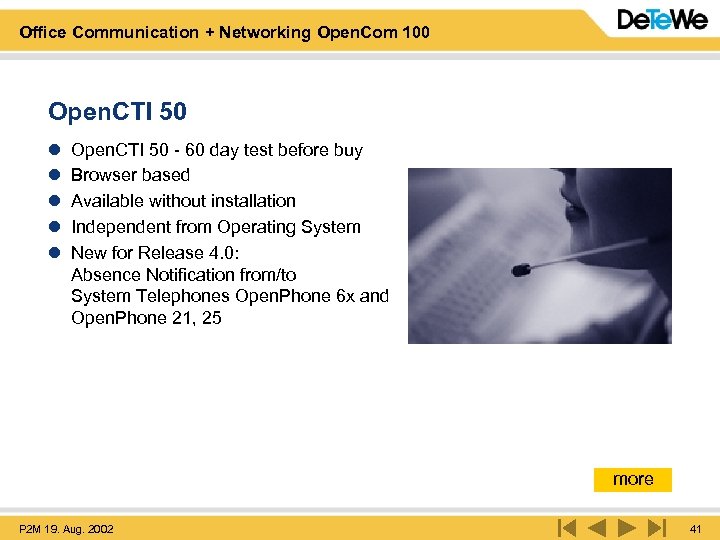 Office Communication + Networking OpenCom 100

DeTeWe

OpenCTI 50

- OpenCTI 50 - 60 day test before buy
- Browser based
- Available without installation
- Independent from Operating System
- New for Release 4.0:
Absence Notification from/to System Telephones OpenPhone 6x and OpenPhone 21, 25

more

P2M 19. Aug. 2002

41